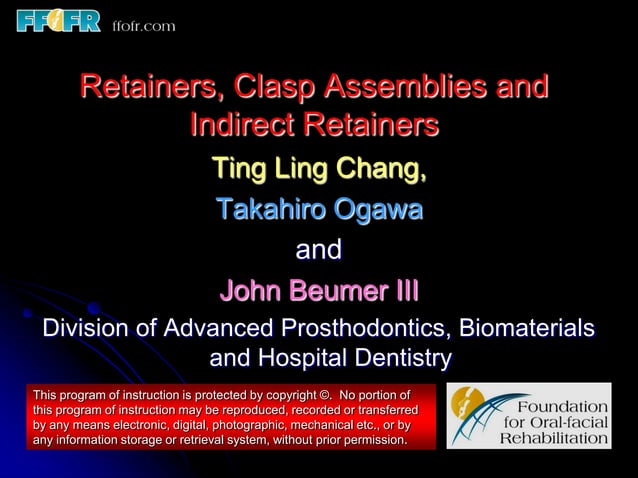 FFOFR ffofr.com

Retainers, Clasp Assemblies and Indirect Retainers

Ting Ling Chang,

Takahiro Ogawa

and

John Beumer III

Division of Advanced Prosthodontics, Biomaterials and Hospital Dentistry

This program of instruction is protected by copyright ©. No portion of this program of instruction may be reproduced, recorded or transferred by any means electronic, digital, photographic, mechanical etc., or by any information storage or retrieval system, without prior permission.

Foundation for Oral-facial Rehabilitation